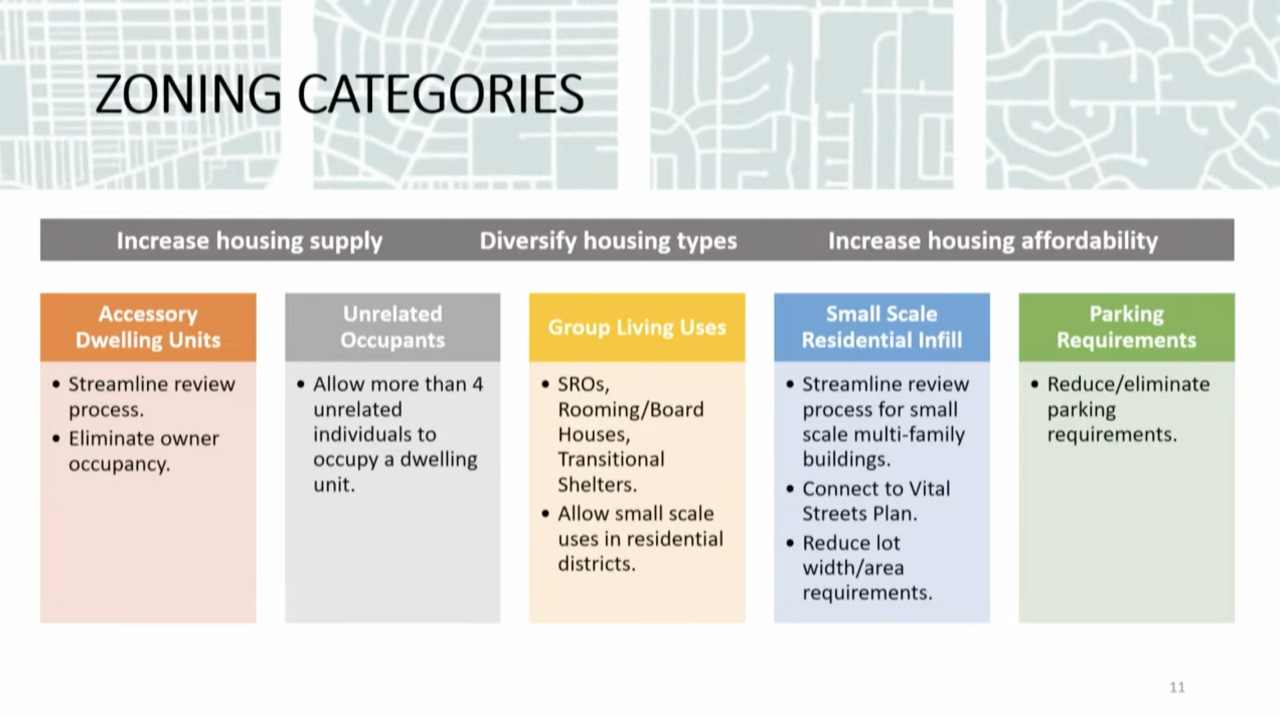 ZONING CATEGORIES

Increase housing supply Diversify housing types Increase housing affordability

Accessory Dwelling Units
• Streamline review process.
• Eliminate owner occupancy.

Unrelated Occupants
• Allow more than 4 unrelated individuals to occupy a dwelling unit.

Group Living Uses
• SROs, Rooming/Board Houses, Transitional Shelters.
• Allow small scale uses in residential districts.

Small Scale Residential Infill
• Streamline review process for small scale multi-family buildings.
• Connect to Vital Streets Plan.
• Reduce lot width/area requirements.

Parking Requirements
• Reduce/eliminate parking requirements.

11